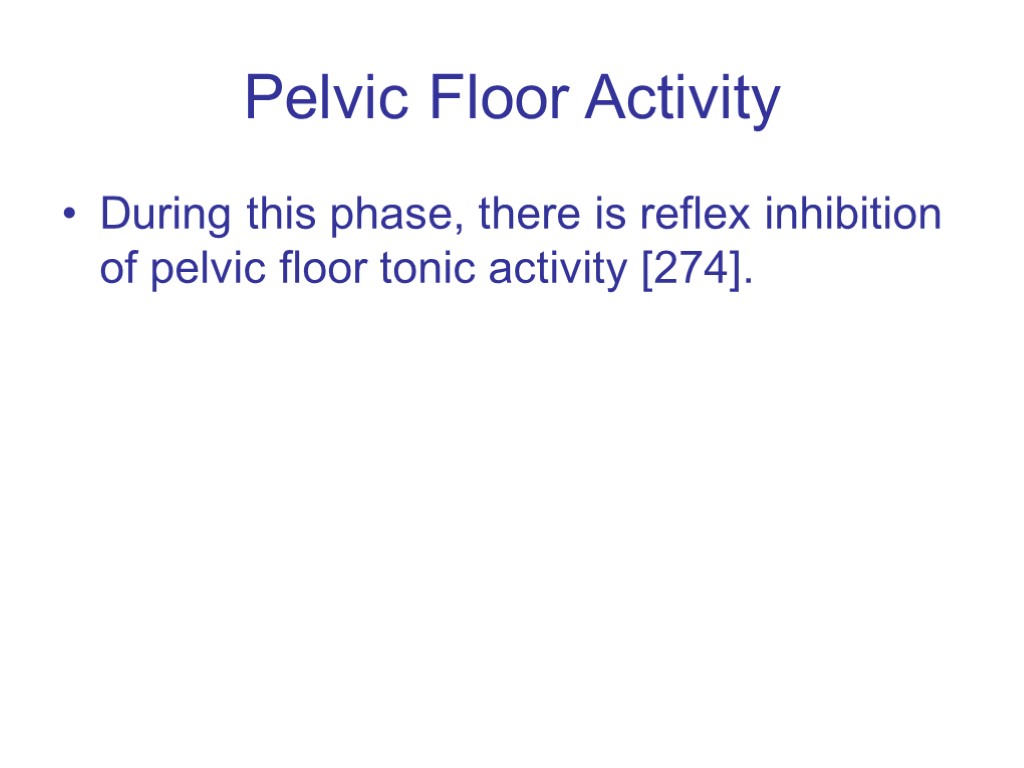 Pelvic Floor Activity

• During this phase, there is reflex inhibition of pelvic floor tonic activity [274].